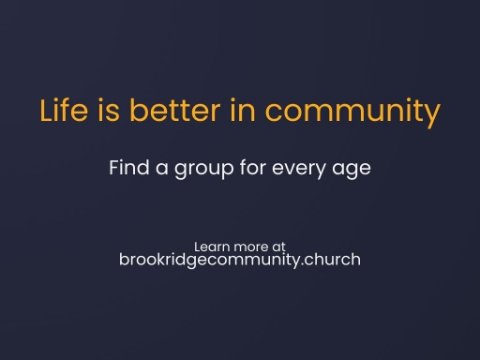 Life is better in community

Find a group for every age

Learn more at
brookridgecommunity.church